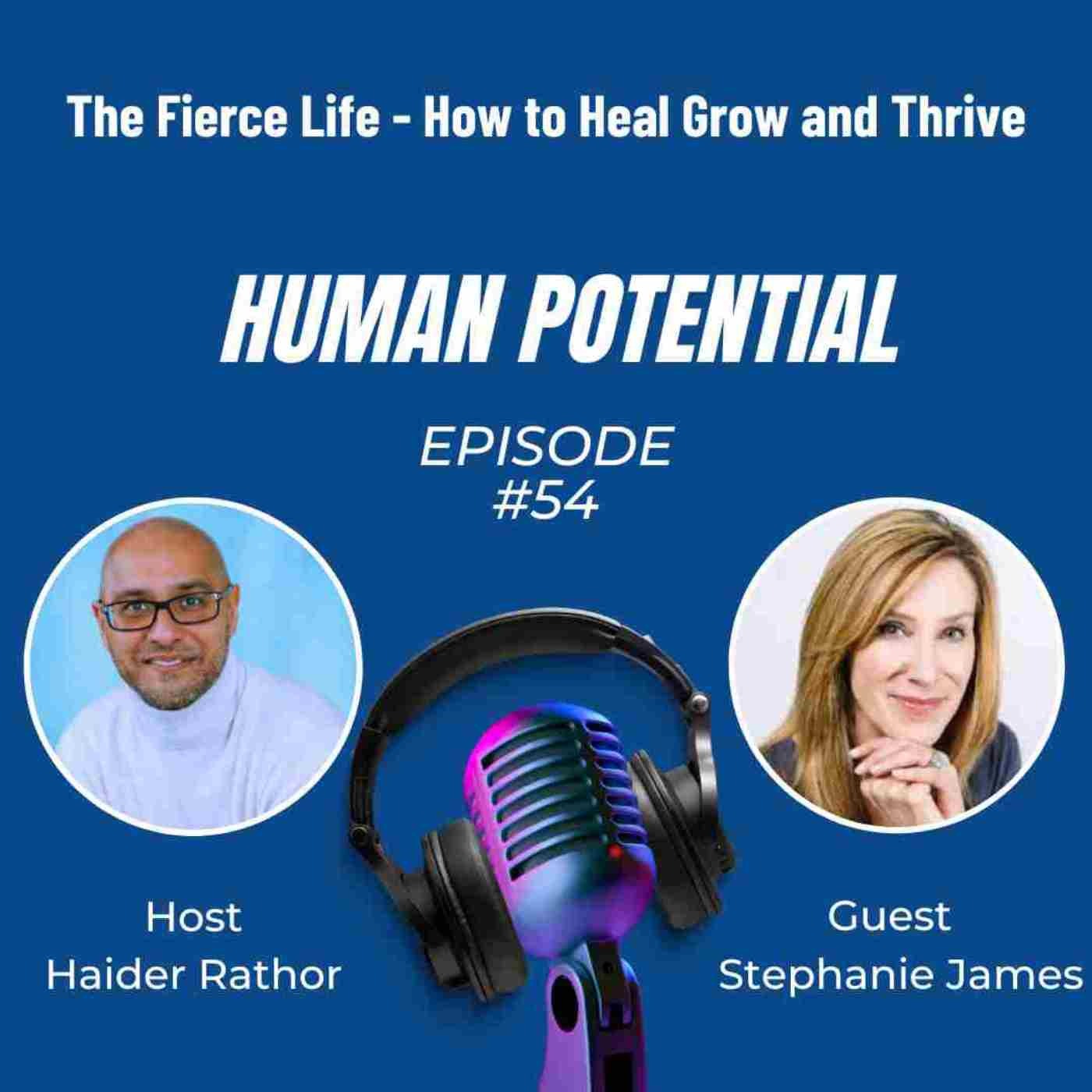 The Fierce Life - How to Heal Grow and Thrive

HUMAN POTENTIAL

EPISODE
#54

Host
Haider Rathor

Guest
Stephanie James